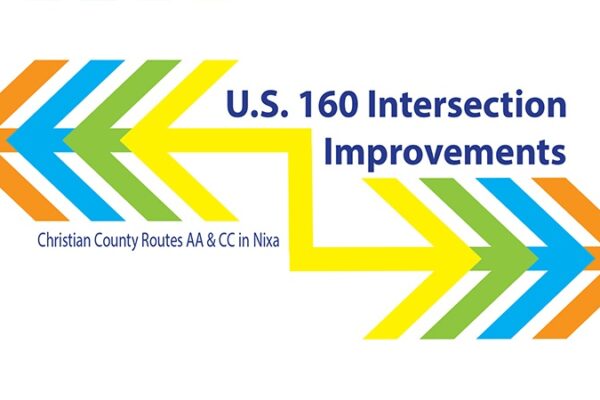 U.S. 160 Intersection Improvements

Christian County Routes AA & CC in Nixa